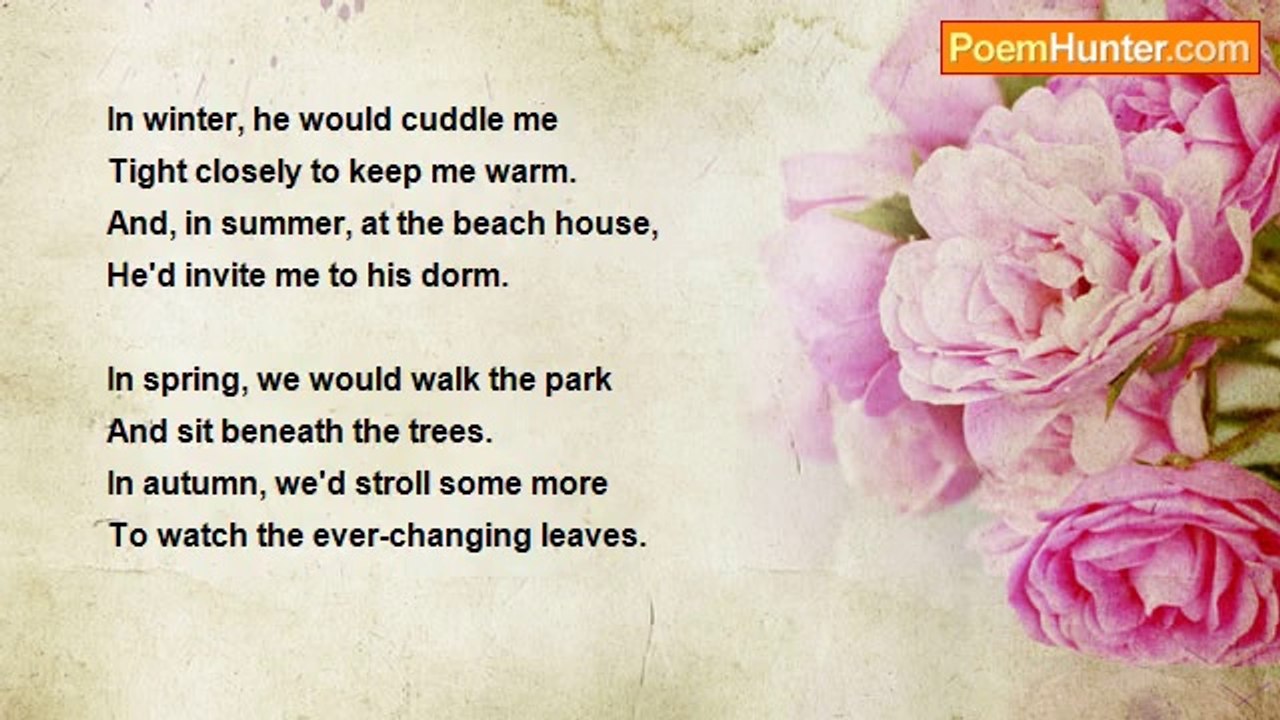 PoemHunter.com

In winter, he would cuddle me
Tight closely to keep me warm.
And, in summer, at the beach house,
He'd invite me to his dorm.

In spring, we would walk the park
And sit beneath the trees.
In autumn, we'd stroll some more
To watch the ever-changing leaves.